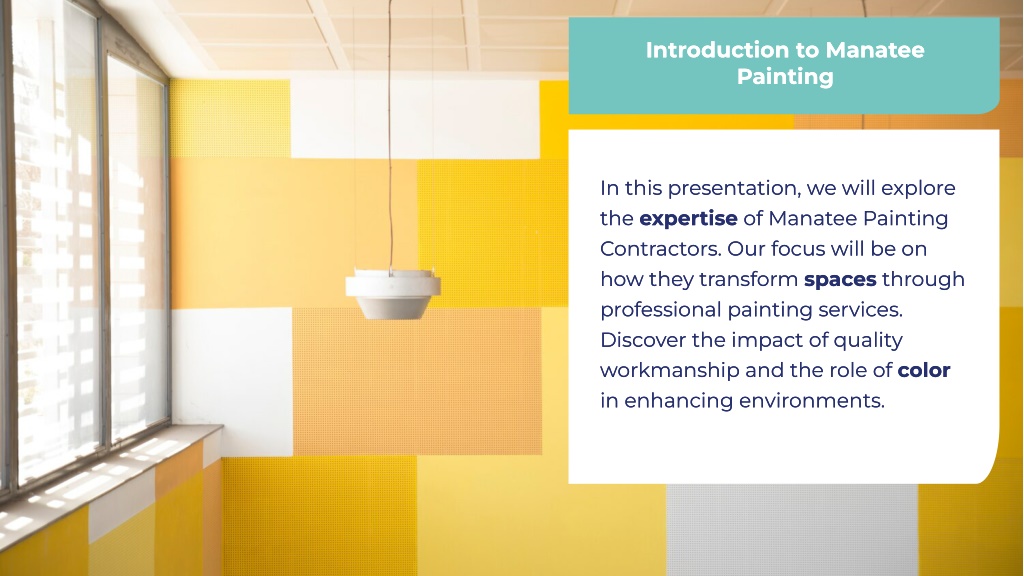 Introduction to Manatee Painting

In this presentation, we will explore the expertise of Manatee Painting Contractors. Our focus will be on how they transform spaces through professional painting services. Discover the impact of quality workmanship and the role of color in enhancing environments.